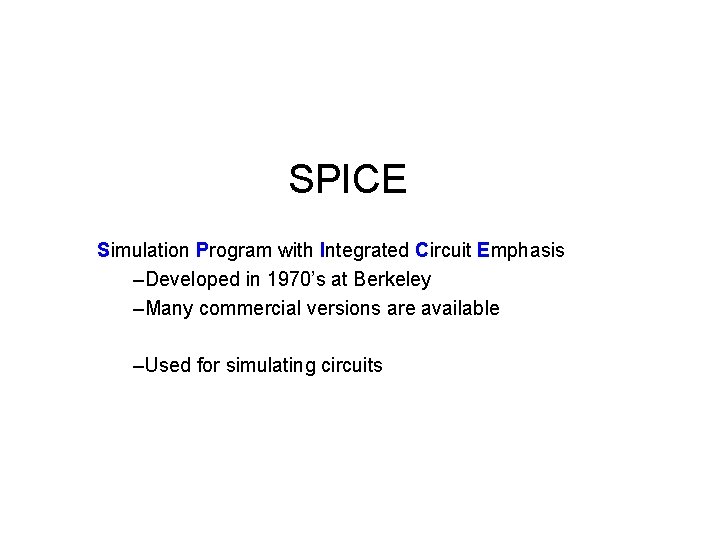 SPICE

Simulation Program with Integrated Circuit Emphasis

–Developed in 1970's at Berkeley

–Many commercial versions are available

–Used for simulating circuits